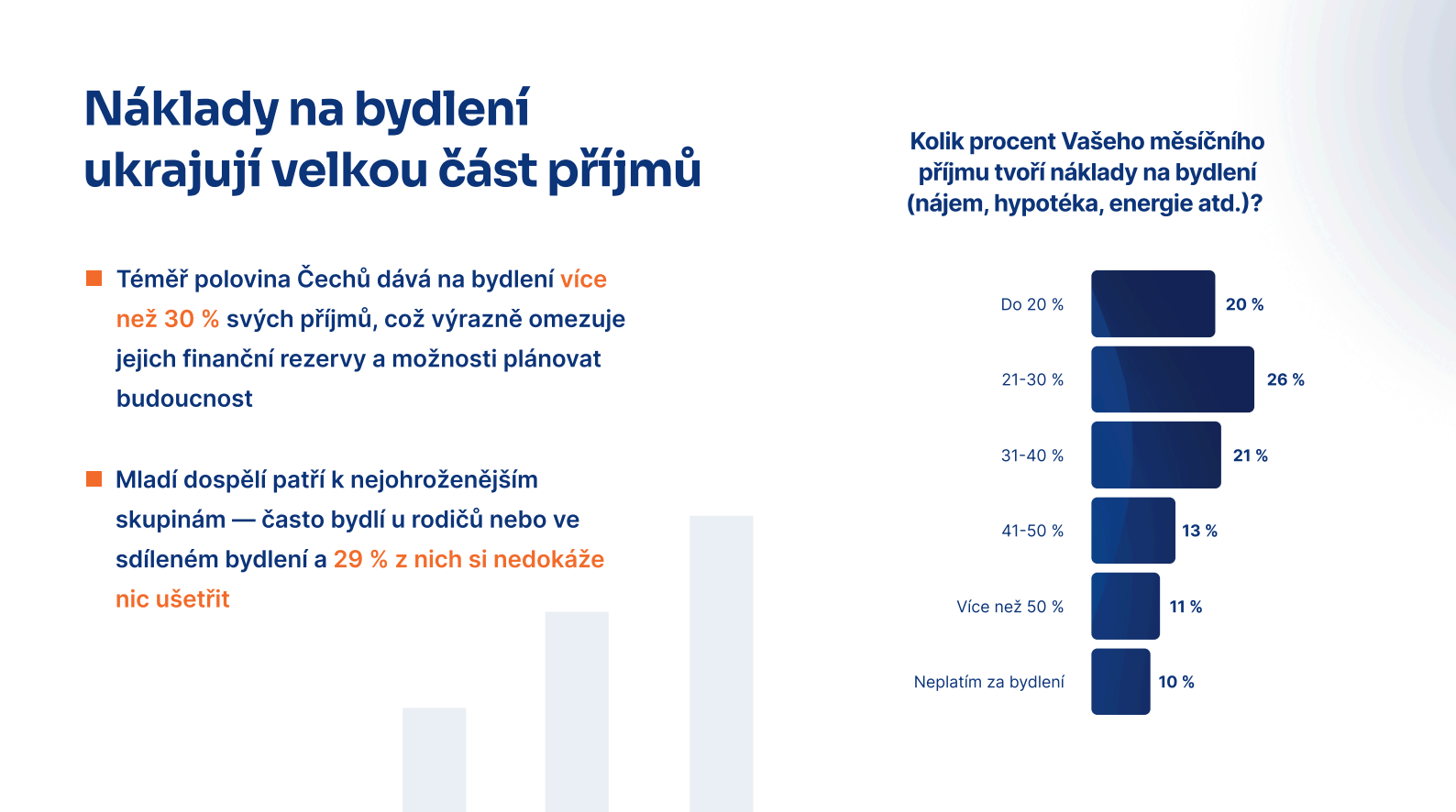 Náklady na bydlení ukrajují velkou část příjmů

Téměř polovina Čechů dává na bydlení více než 30 % svých příjmů, což výrazně omezuje jejich finanční rezervy a možnosti plánovat budoucnost

Mladí dospělí patří k nejohroženějším skupinám — často bydlí u rodičů nebo ve sdíleném bydlení a 29 % z nich si nedokáže nic ušetřit

Kolik procent Vašeho měsíčního příjmu tvoří náklady na bydlení (nájem, hypotéka, energie atd.)?

Do 20 % 20 %
21-30 % 26 %
31-40 % 21 %
41-50 % 13 %
Více než 50 % 11 %
Neplatím za bydlení 10 %